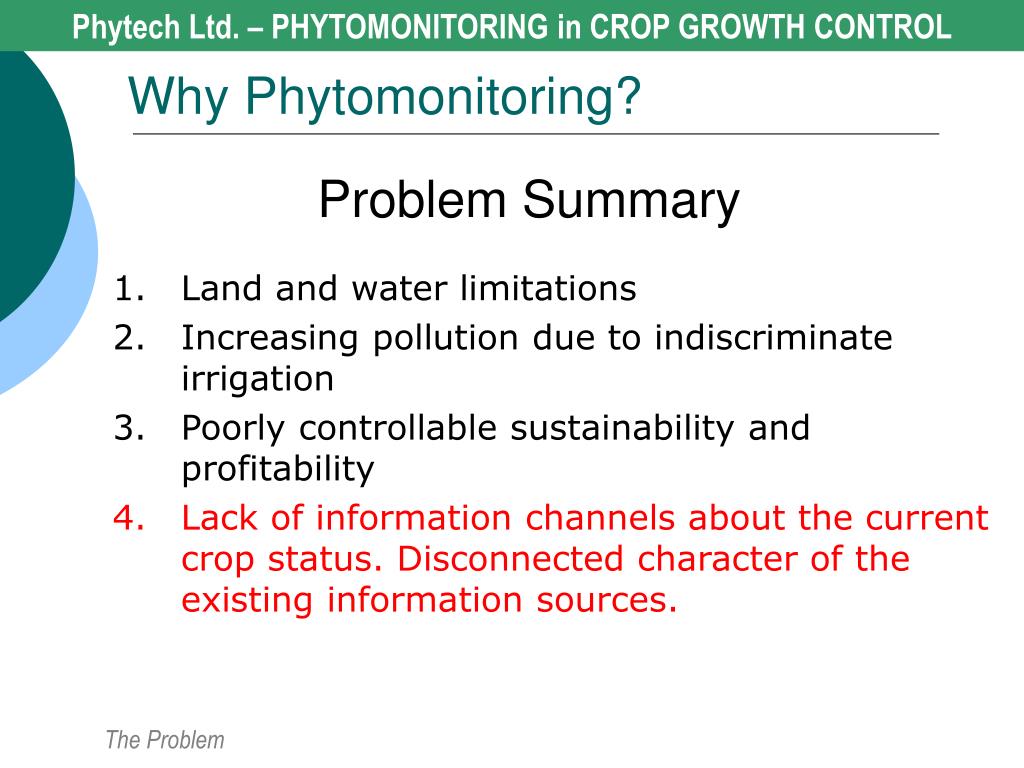 Phytech Ltd. – PHYTOMONITORING in CROP GROWTH CONTROL

Why Phytomonitoring?

Problem Summary

1. Land and water limitations
2. Increasing pollution due to indiscriminate irrigation
3. Poorly controllable sustainability and profitability
4. Lack of information channels about the current crop status. Disconnected character of the existing information sources.

The Problem